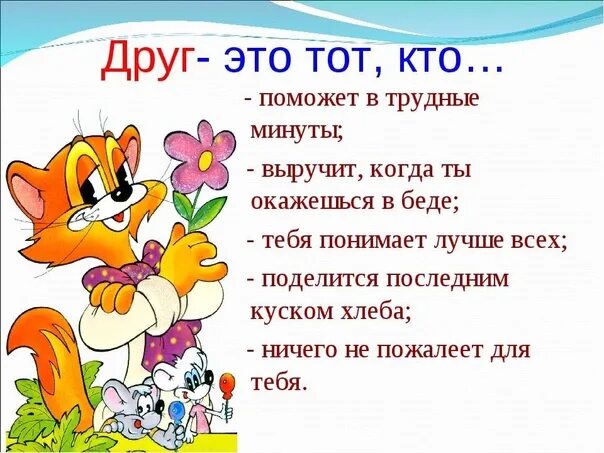 Друг- это тот, кто…

- поможет в трудные минуты;

- выручит, когда ты окажешься в беде;

- тебя понимает лучше всех;

- поделится последним куском хлеба;

- ничего не пожалеет для тебя.